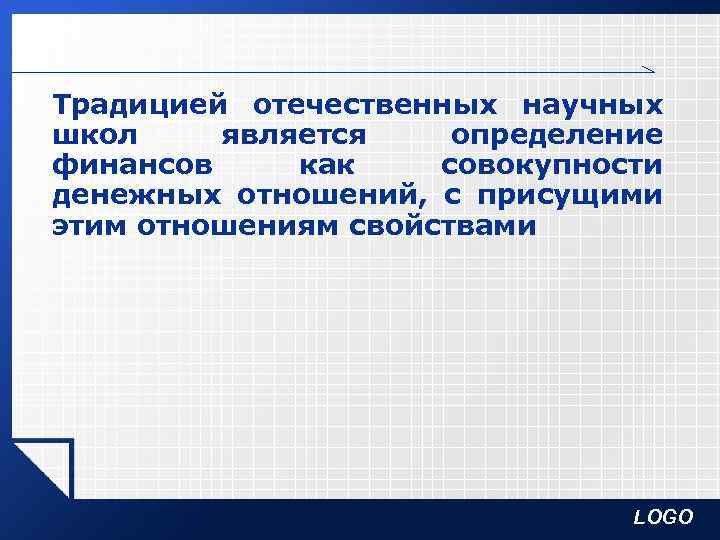 Традицией отечественных научных школ является определение финансов как совокупности денежных отношений, с присущими этим отношениям свойствами

LOGO